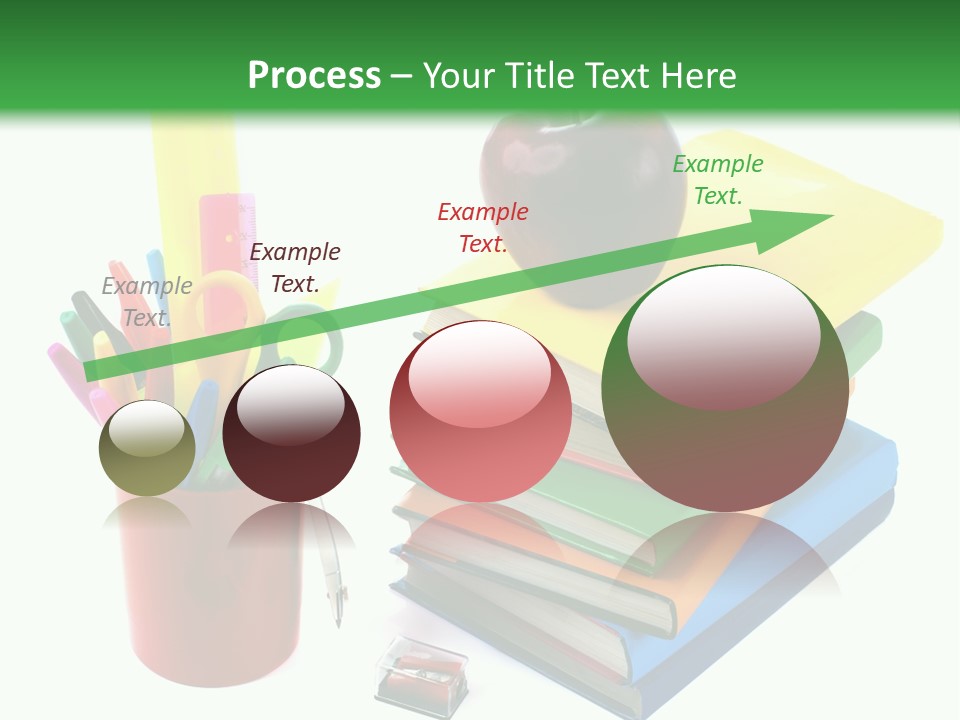 Process – Your Title Text Here

Example Text.

Example Text.

Example Text.

Example Text.